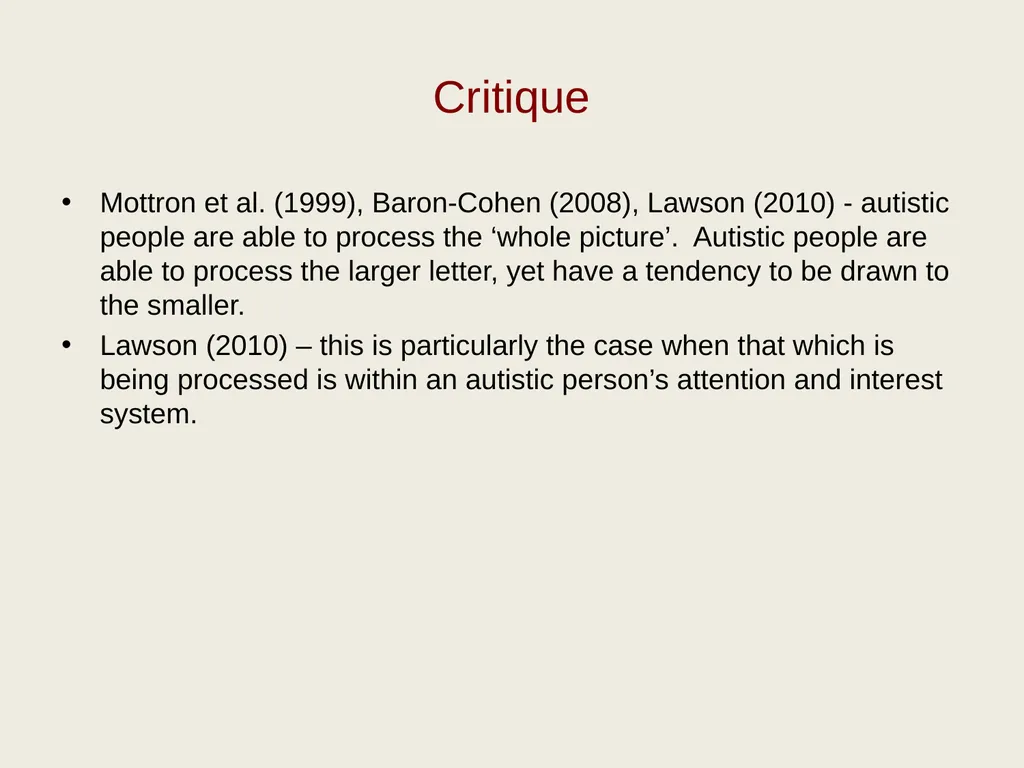 Critique

• Mottron et al. (1999), Baron-Cohen (2008), Lawson (2010) - autistic people are able to process the 'whole picture'. Autistic people are able to process the larger letter, yet have a tendency to be drawn to the smaller.
• Lawson (2010) – this is particularly the case when that which is being processed is within an autistic person's attention and interest system.